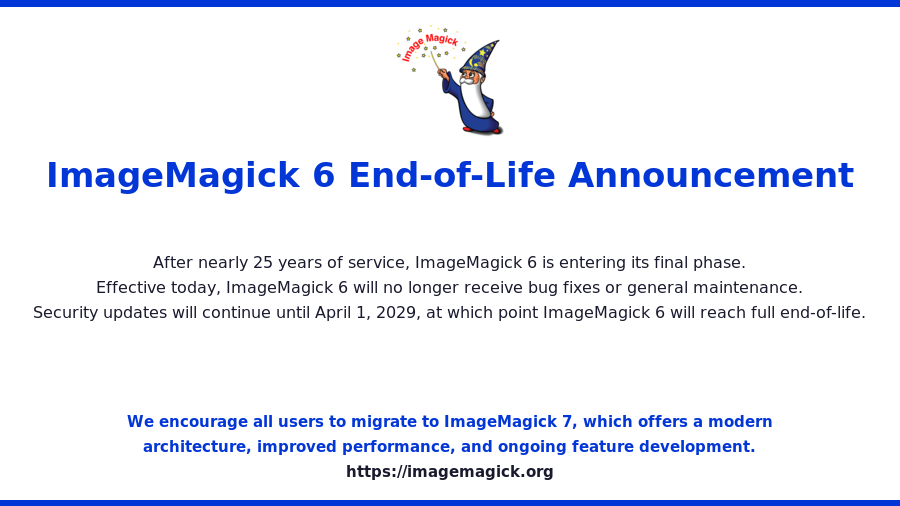 Image Magick

ImageMagick 6 End-of-Life Announcement

After nearly 25 years of service, ImageMagick 6 is entering its final phase.
Effective today, ImageMagick 6 will no longer receive bug fixes or general maintenance.
Security updates will continue until April 1, 2029, at which point ImageMagick 6 will reach full end-of-life.

We encourage all users to migrate to ImageMagick 7, which offers a modern architecture, improved performance, and ongoing feature development.
https://imagemagick.org